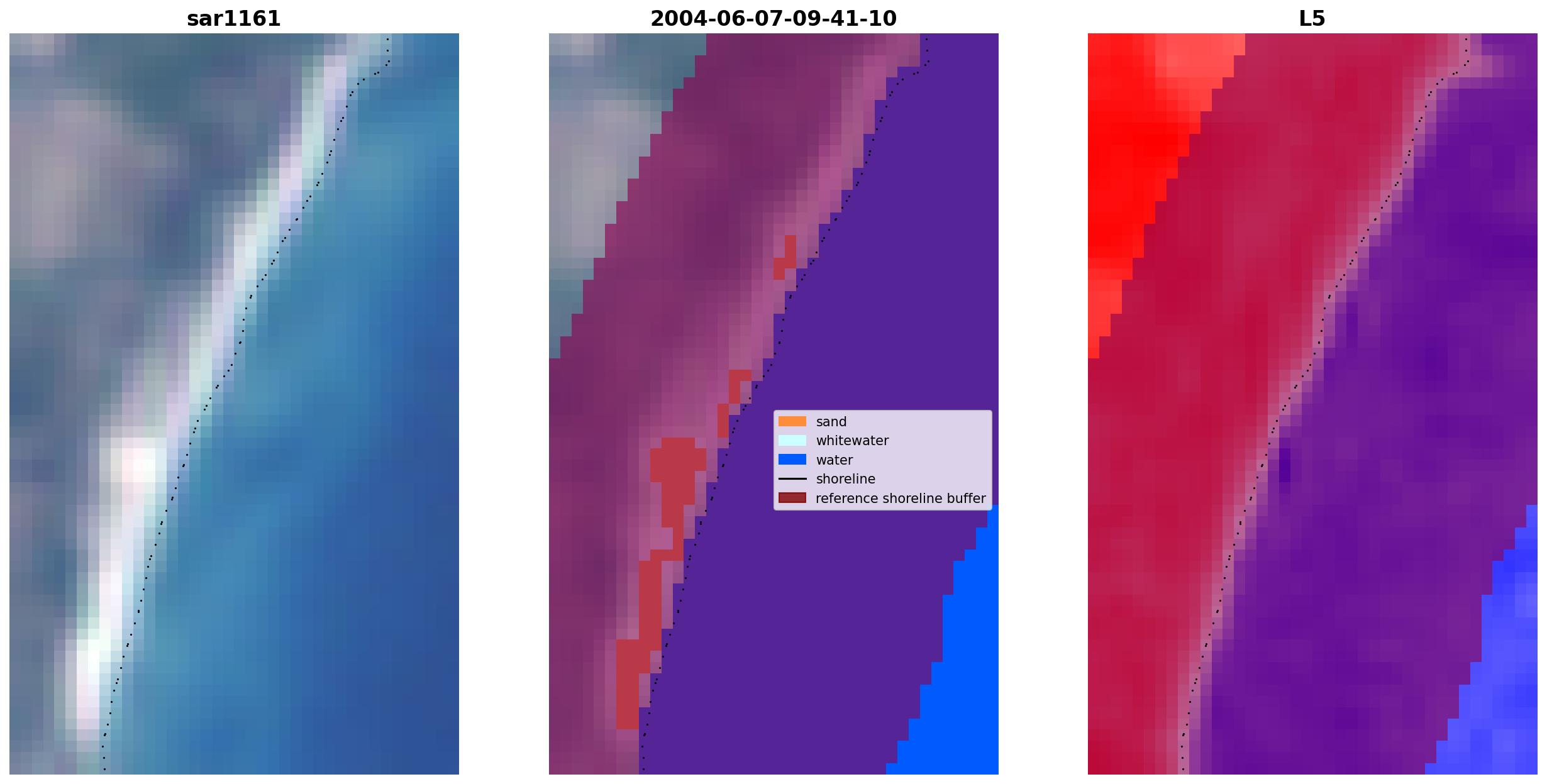 sar1161

2004-06-07-09-41-10

sand
whitewater
water
shoreline
reference shoreline buffer

L5